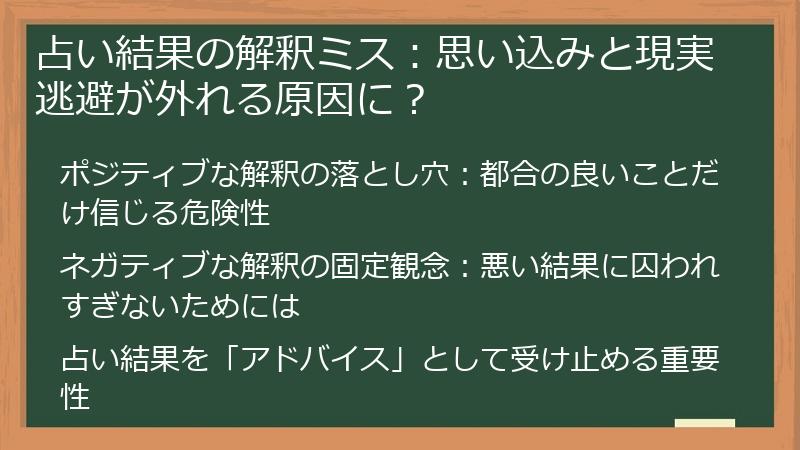 占い結果の解釈ミス：思い込みと現実逃避が外れる原因に？

ポジティブな解釈の落とし穴：都合の良いことだけ信じる危険性

ネガティブな解釈の固定観念：悪い結果に囚われすぎないためには

占い結果を「アドバイス」として受け止める重要性